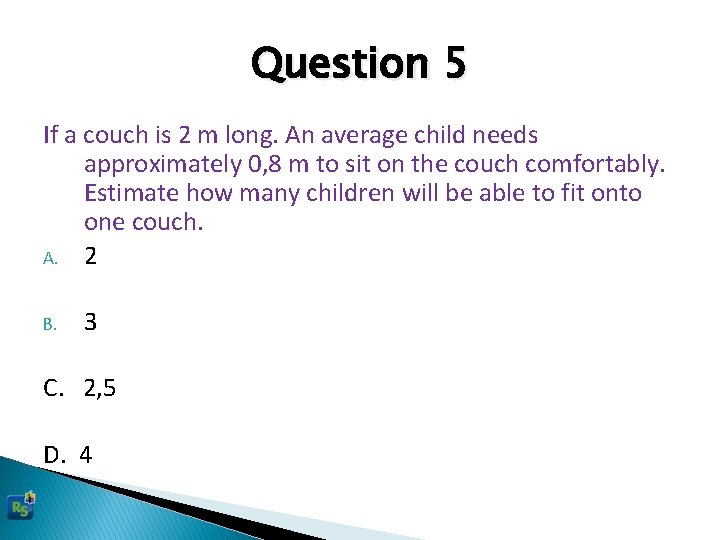 Question 5

If a couch is 2 m long. An average child needs approximately 0,8 m to sit on the couch comfortably. Estimate how many children will be able to fit onto one couch.

A. 2

B. 3

C. 2,5

D. 4

RS